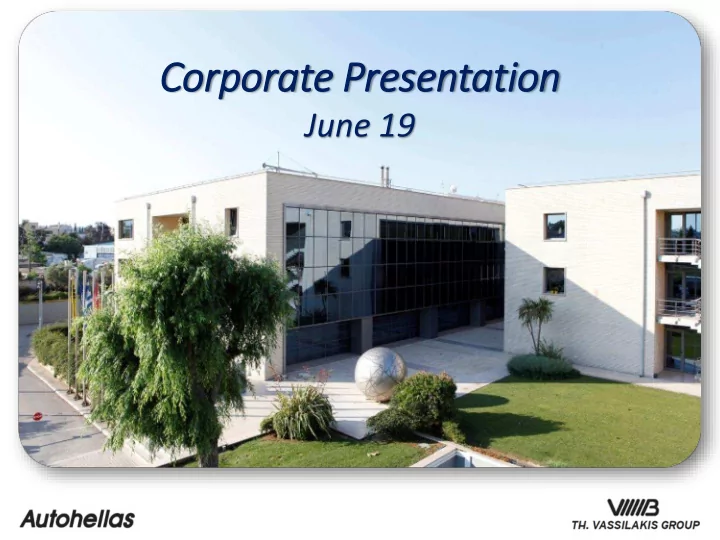 Corporate Presentation
June 19

Autohellas

TH. VASSILAKIS GROUP